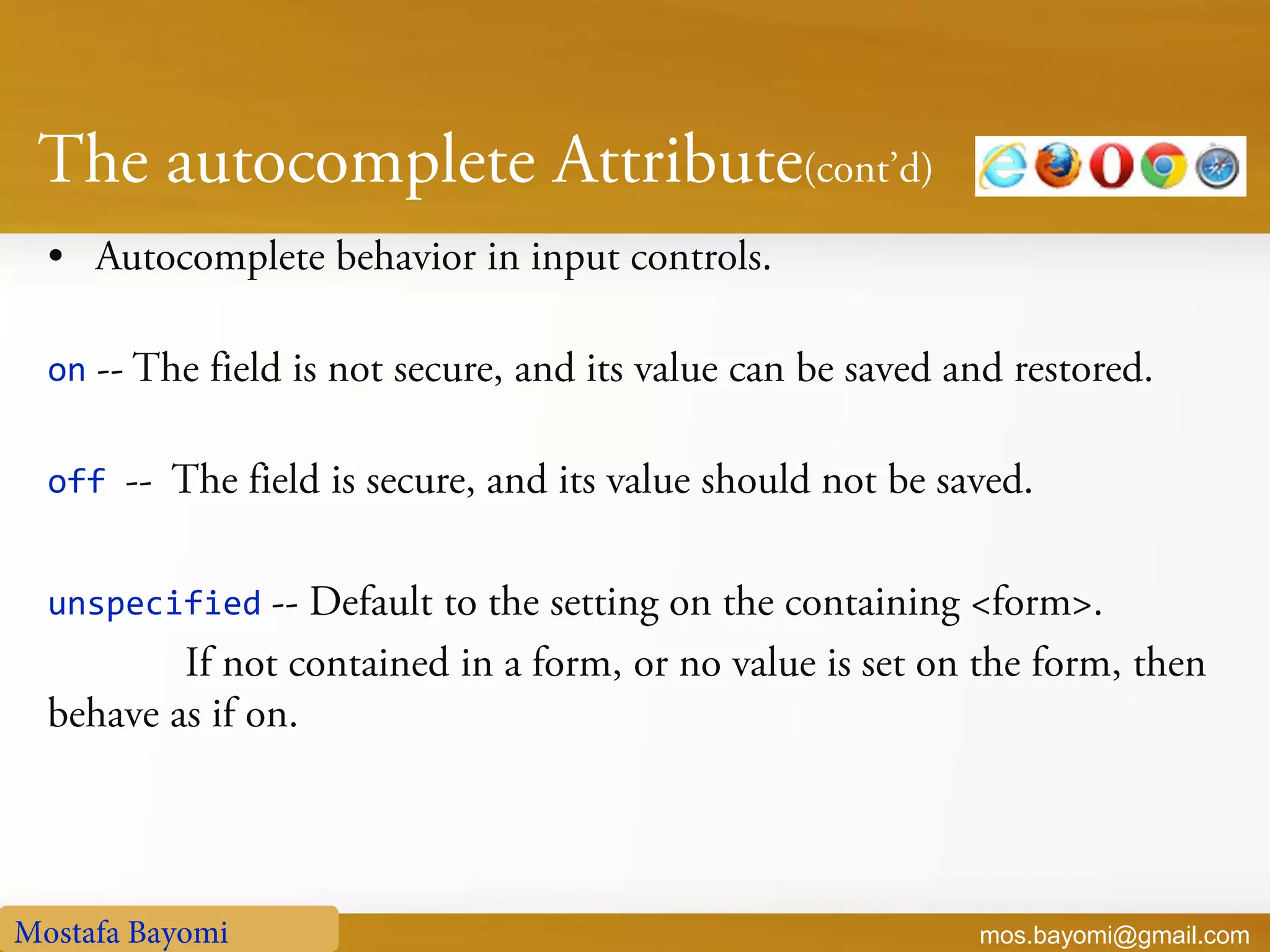 The autocomplete Attribute(cont'd)

• Autocomplete behavior in input controls.

on -- The field is not secure, and its value can be saved and restored.

off -- The field is secure, and its value should not be saved.

unspecified -- Default to the setting on the containing <form>.

If not contained in a form, or no value is set on the form, then behave as if on.

Mostafa Bayomi

mos.bayomi@gmail.com